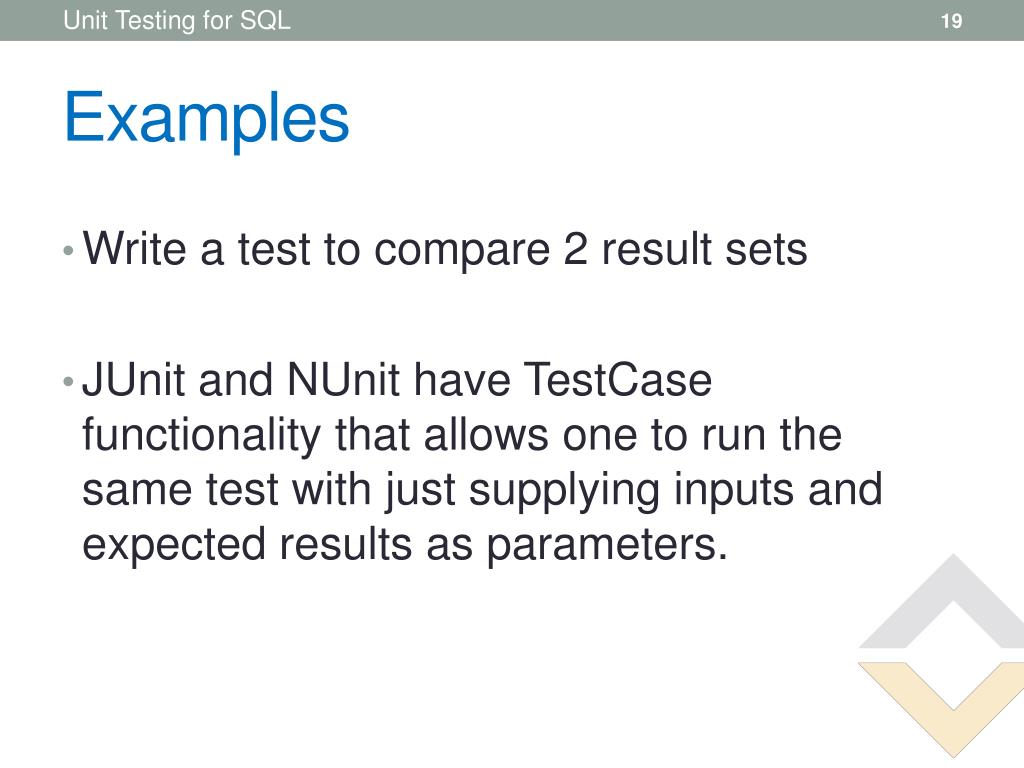 Unit Testing for SQL

19

Examples

• Write a test to compare 2 result sets

• JUnit and NUnit have TestCase functionality that allows one to run the same test with just supplying inputs and expected results as parameters.